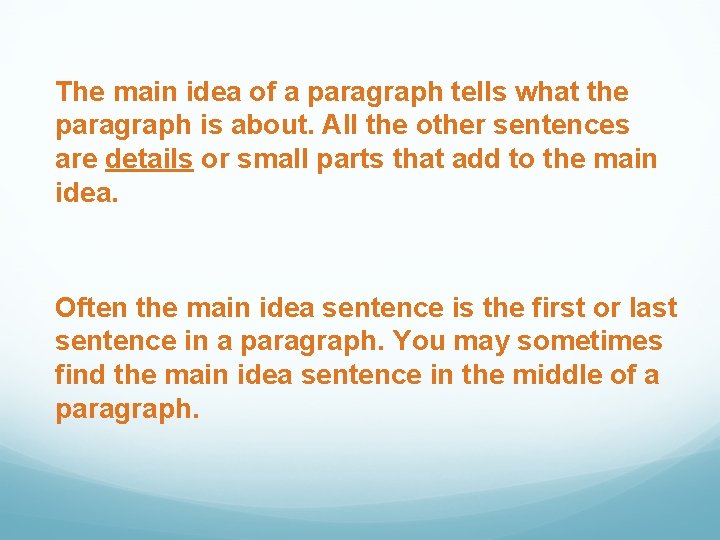 The main idea of a paragraph tells what the paragraph is about. All the other sentences are details or small parts that add to the main idea.

Often the main idea sentence is the first or last sentence in a paragraph. You may sometimes find the main idea sentence in the middle of a paragraph.